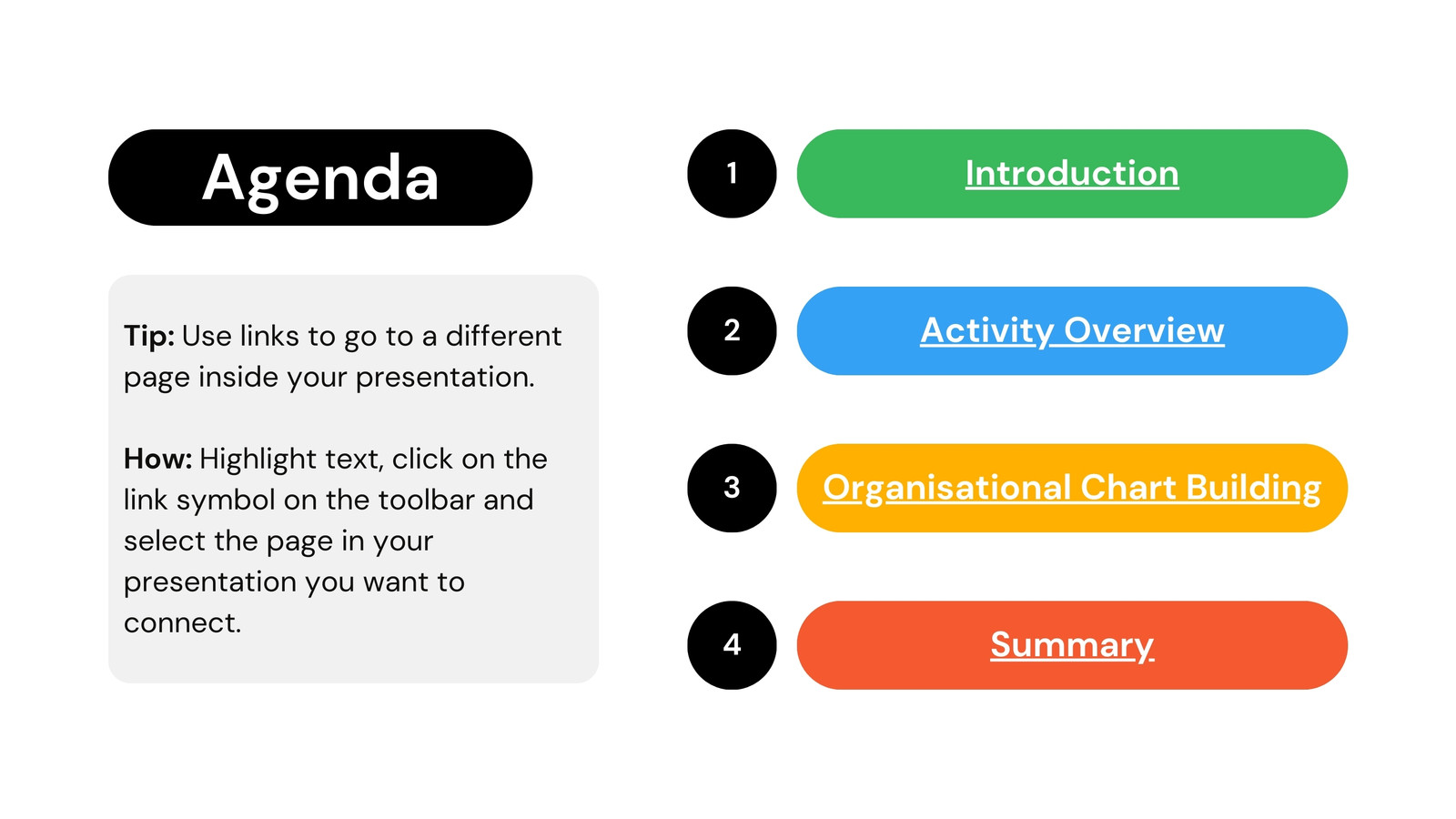 Agenda

Tip: Use links to go to a different page inside your presentation.

How: Highlight text, click on the link symbol on the toolbar and select the page in your presentation you want to connect.

1 Introduction

2 Activity Overview

3 Organisational Chart Building

4 Summary